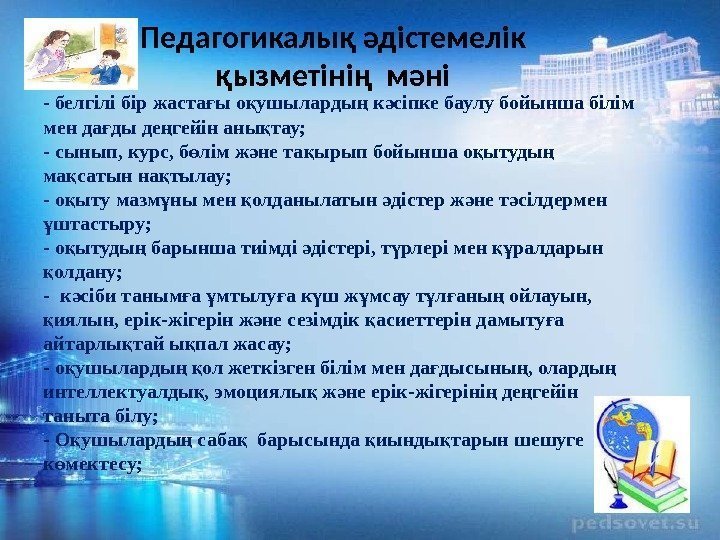 Педагогикалық әдістемелік қызметінің мәні

- белгілі бір жастағы оқушылардың кәсіпке баулу бойынша білім мен дағды деңгейін анықтау;
- сынып, курс, бөлім және тақырып бойынша оқытудың мақсатын нақтылау;
- оқыту мазмұны мен қолданылатын әдістер және тәсілдермен ұштастыру;
- оқытудың барынша тиімді әдістері, түрлері мен құралдарын қолдану;
- кәсіби танымға ұмтылуға күш жұмсау тұлғаның ойлауын, қиялын, ерік-жігерін және сезімдік қасиеттерін дамытуға айтарлықтай ықпал жасау;
- оқушылардың қол жеткізген білім мен дағдысының, олардың интеллектуалдық, эмоциялық және ерік-жігерінің деңгейін таныта білу;
- Оқушылардың сабақ барысында қиындықтарын шешуге көмектесу;

pedsovet.su